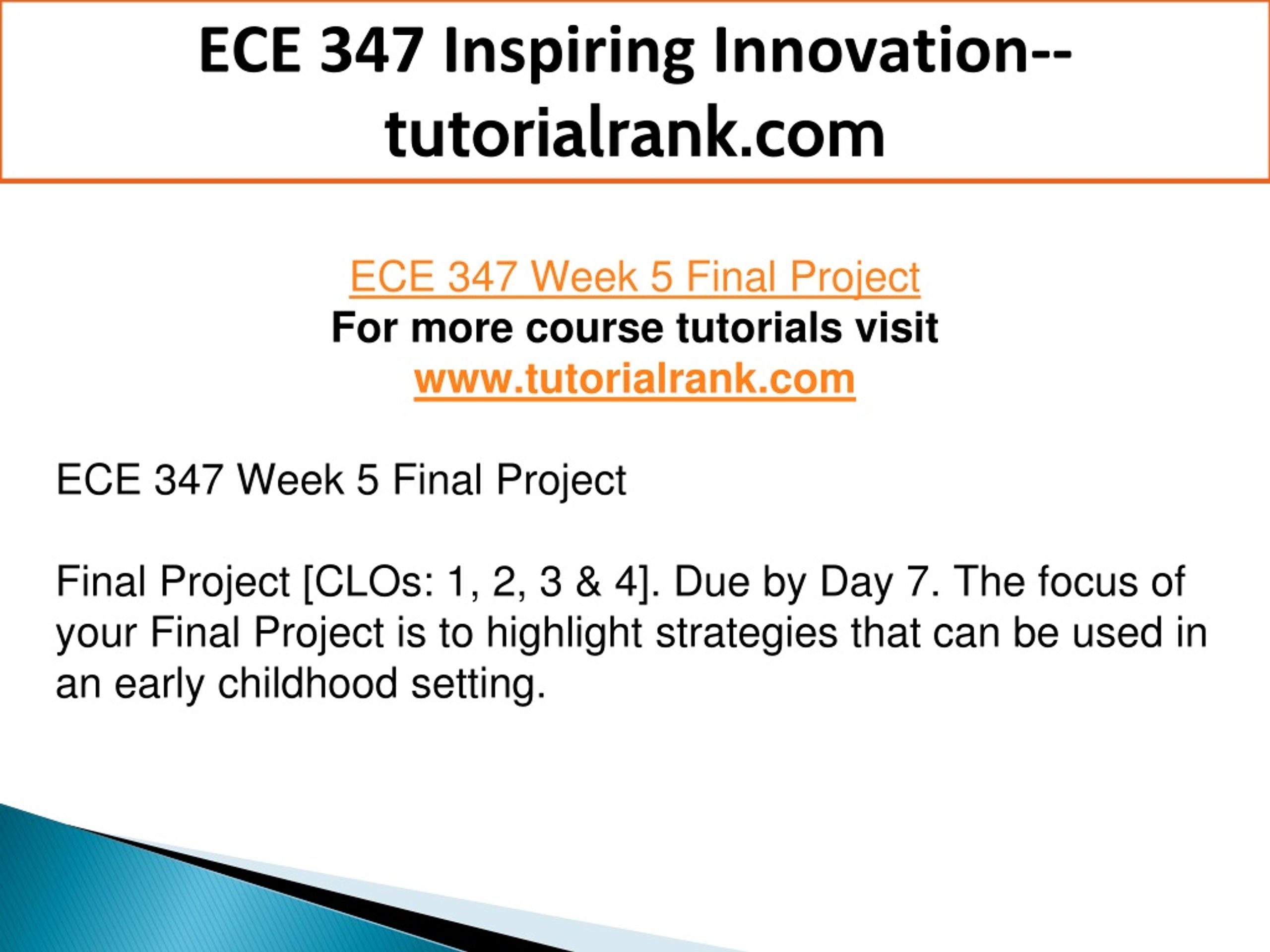 ECE 347 Inspiring Innovation--tutorialrank.com

ECE 347 Week 5 Final Project
For more course tutorials visit
www.tutorialrank.com

ECE 347 Week 5 Final Project

Final Project [CLOs: 1, 2, 3 & 4]. Due by Day 7. The focus of your Final Project is to highlight strategies that can be used in an early childhood setting.